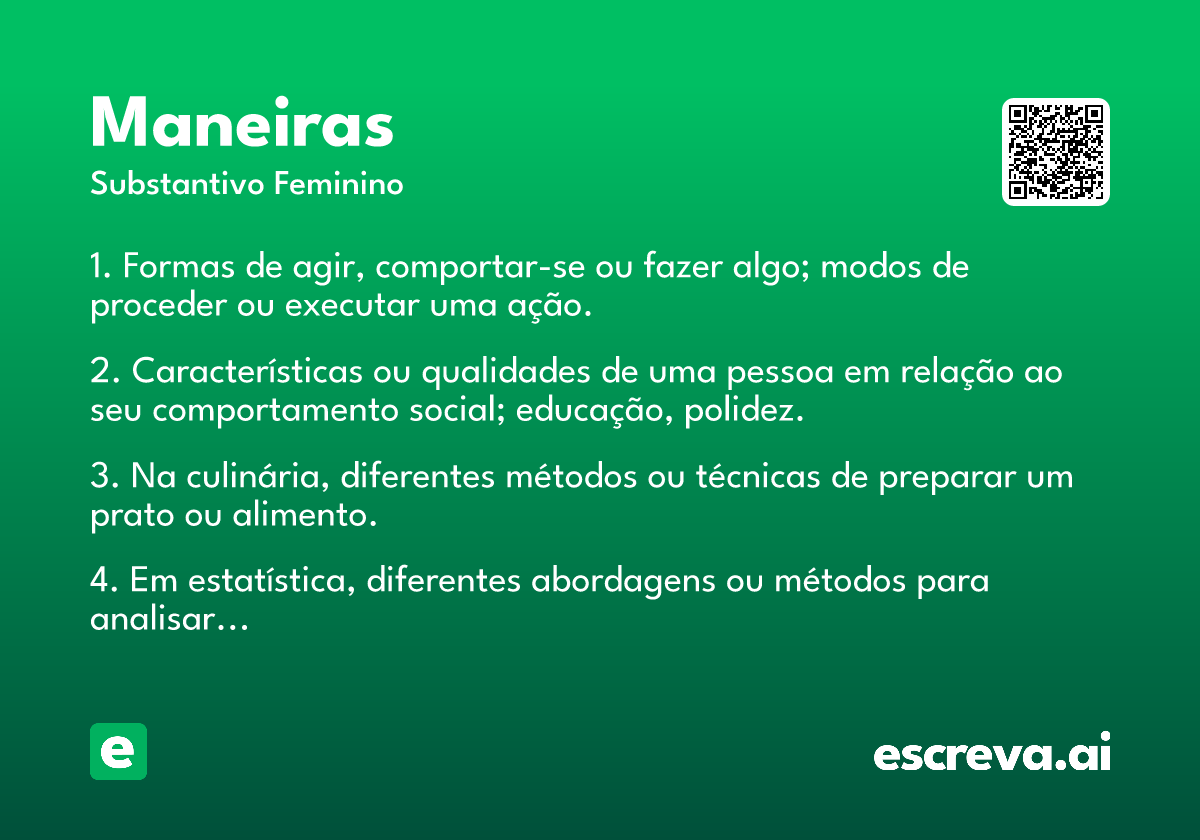 Maneiras
Substantivo Feminino

1. Formas de agir, comportar-se ou fazer algo; modos de proceder ou executar uma ação.

2. Características ou qualidades de uma pessoa em relação ao seu comportamento social; educação, polidez.

3. Na culinária, diferentes métodos ou técnicas de preparar um prato ou alimento.

4. Em estatística, diferentes abordagens ou métodos para analisar...

e

escreva.ai